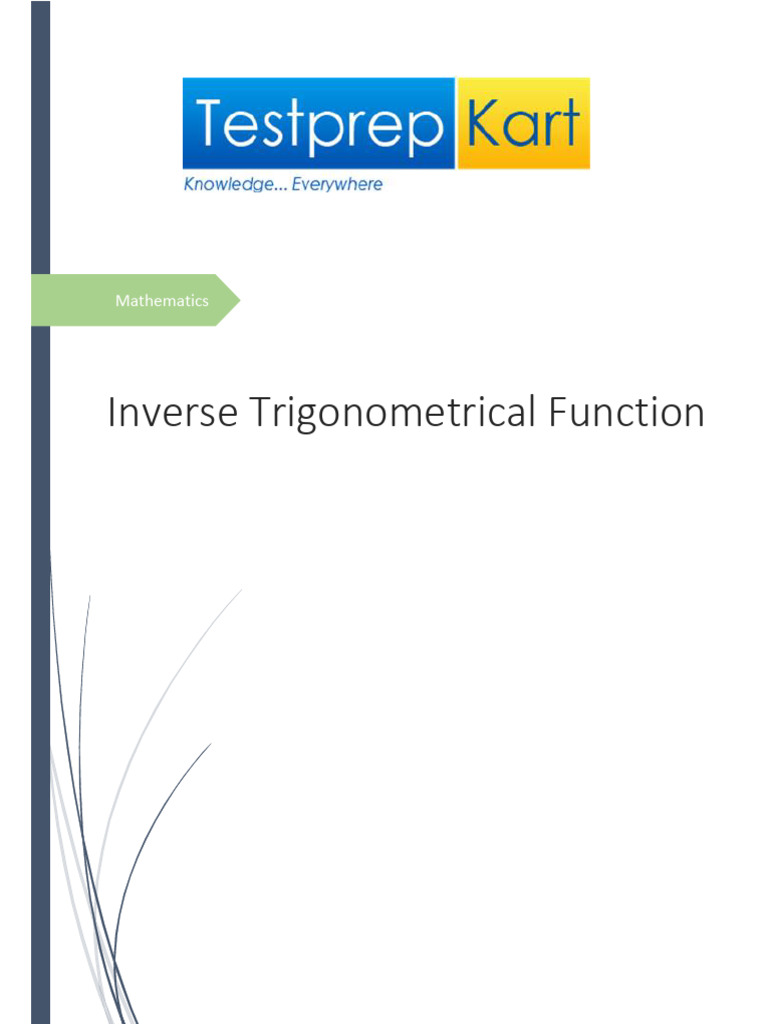 Testprep Kart
Knowledge... Everywhere

Mathematics

Inverse Trigonometrical Function